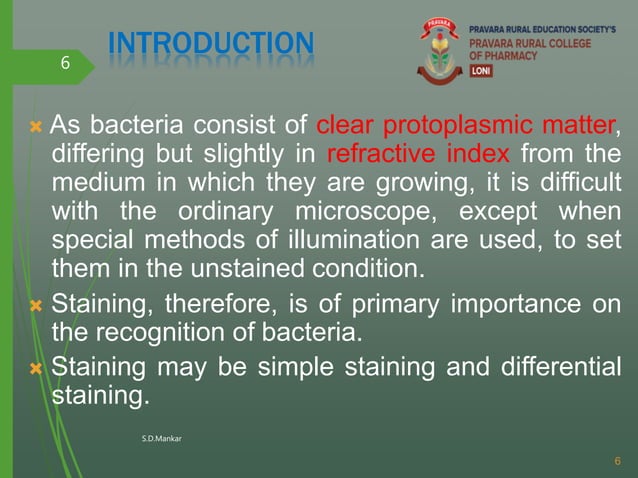 6

INTRODUCTION

PRAVARA

PRAVARA RURAL EDUCATION SOCIETY'S
PRAVARA RURAL COLLEGE
OF PHARMACY
LONI

As bacteria consist of clear protoplasmic matter, differing but slightly in refractive index from the medium in which they are growing, it is difficult with the ordinary microscope, except when special methods of illumination are used, to set them in the unstained condition.

Staining, therefore, is of primary importance on the recognition of bacteria.

Staining may be simple staining and differential staining.

S.D.Mankar

6